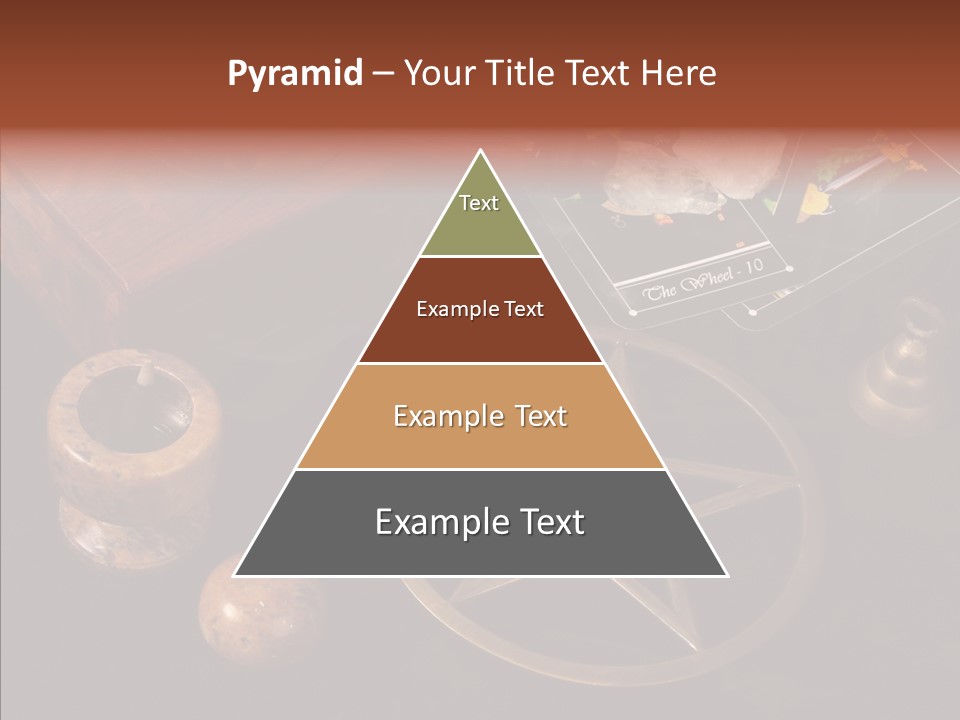 Pyramid – Your Title Text Here

Text

Example Text

Example Text

Example Text

The Wheel - 10